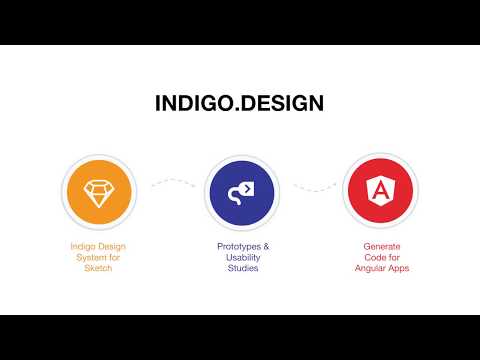 INDIGO.DESIGN

Indigo Design System for Sketch

Prototypes & Usability Studies

Generate Code for Angular Apps